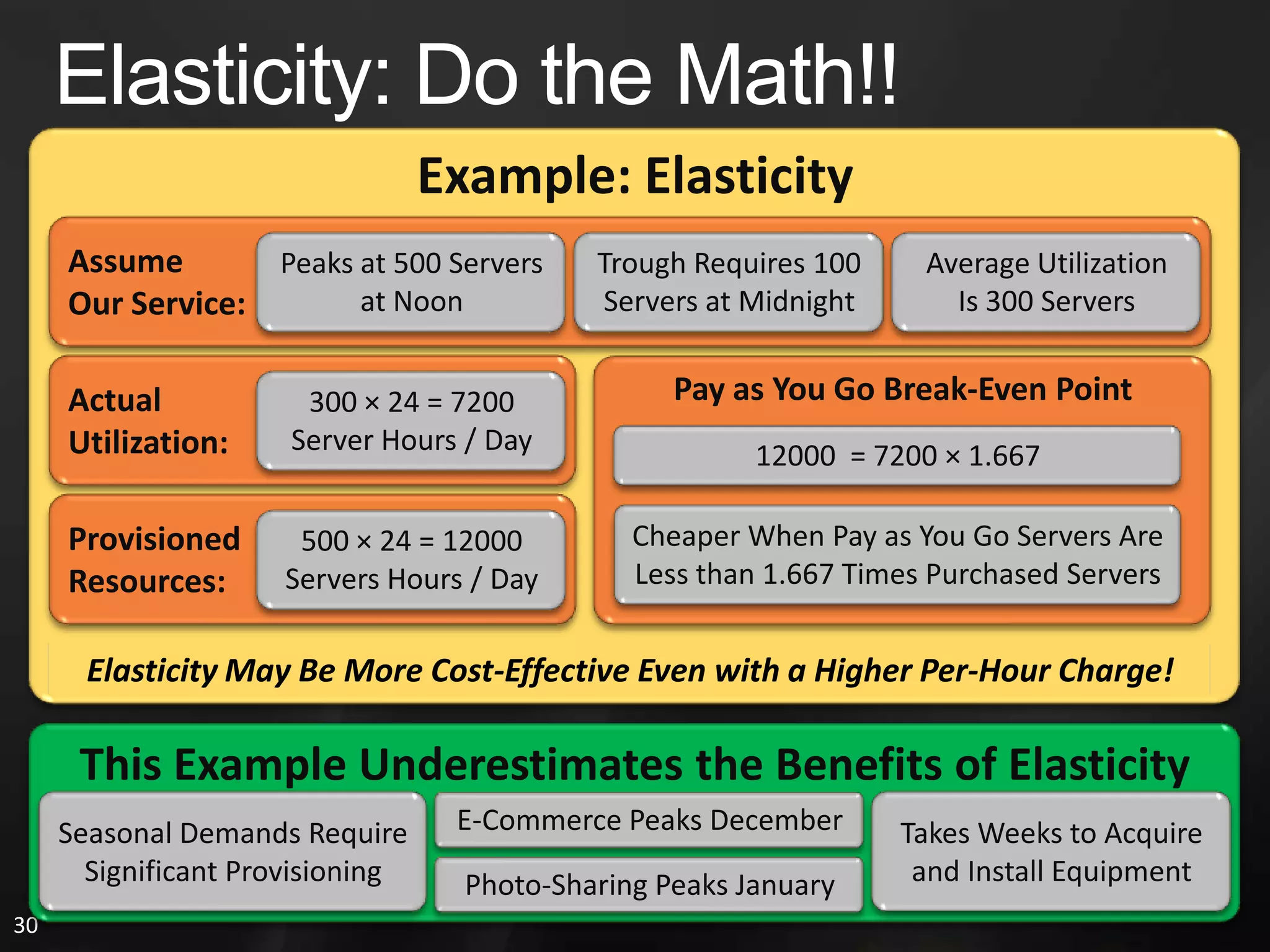 Elasticity: Do the Math!!

Example: Elasticity

Assume Our Service:

Peaks at 500 Servers at Noon

Trough Requires 100 Servers at Midnight

Average Utilization Is 300 Servers

Actual Utilization:

$300 \times 24 = 7200$ Server Hours / Day

Provisioned Resources:

$500 \times 24 = 12000$ Servers Hours / Day

Pay as You Go Break-Even Point

$12000 = 7200 \times 1.667$

Cheaper When Pay as You Go Servers Are Less than 1.667 Times Purchased Servers

Elasticity May Be More Cost-Effective Even with a Higher Per-Hour Charge!

This Example Underestimates the Benefits of Elasticity

Seasonal Demands Require Significant Provisioning

E-Commerce Peaks December

Photo-Sharing Peaks January

Takes Weeks to Acquire and Install Equipment

30